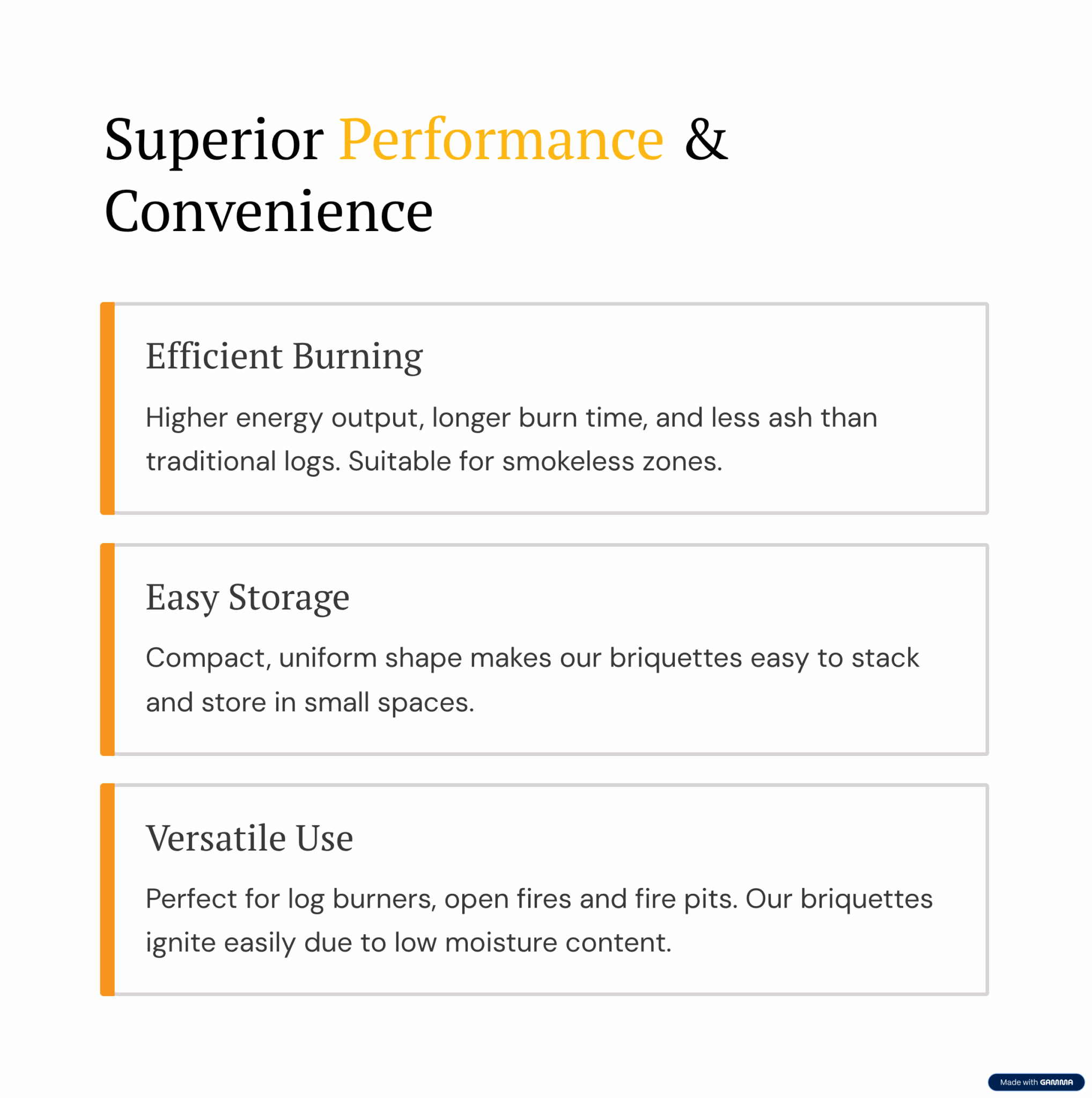 Superior Performance & Convenience

Efficient Burning

Higher energy output, longer burn time, and less ash than traditional logs. Suitable for smokeless zones.

Easy Storage

Compact, uniform shape makes our briquettes easy to stack and store in small spaces.

Versatile Use

Perfect for log burners, open fires and fire pits. Our briquettes ignite easily due to low moisture content.

Made with GAMMA